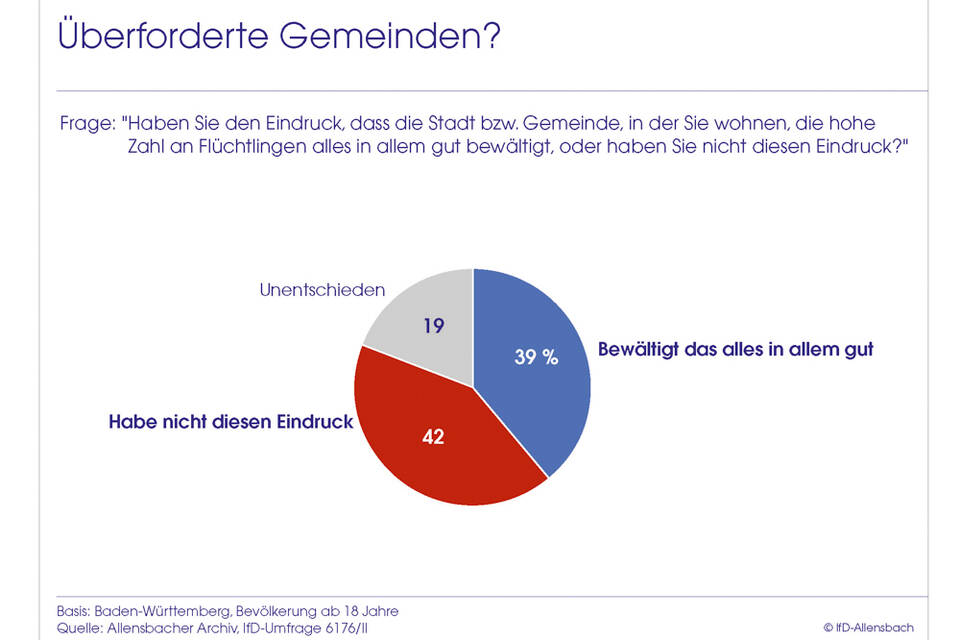 Überforderte Gemeinden?

Frage: "Haben Sie den Eindruck, dass die Stadt bzw. Gemeinde, in der Sie wohnen, die hohe Zahl an Flüchtlingen alles in allem gut bewältigt, oder haben Sie nicht diesen Eindruck?"

Unentschieden

19

39 %

Bewältigt das alles in allem gut

Habe nicht diesen Eindruck

42

Basis: Baden-Württemberg, Bevölkerung ab 18 Jahre
Quelle: Allensbacher Archiv, IfD-Umfrage 6176/II

© IfD-Allensbach